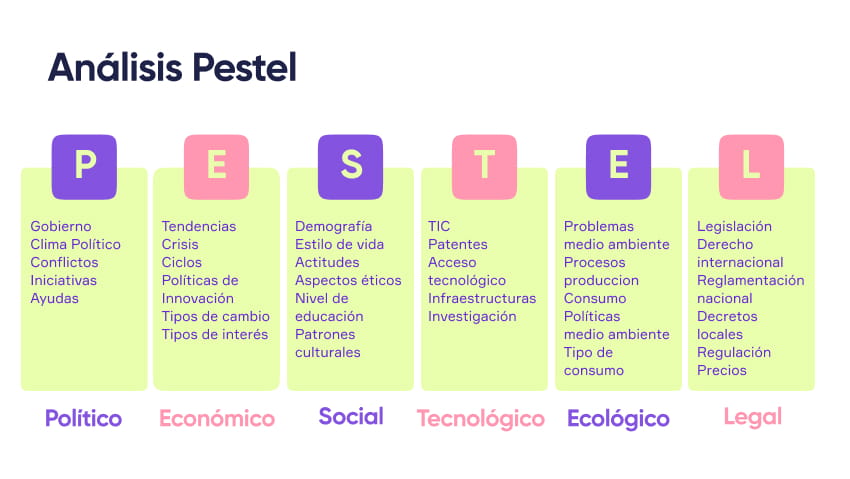 Análisis Pestel

P

Gobierno
Clima Político
Conflictos
Iniciativas
Ayudas

Político

E

Tendencias
Crisis
Ciclos
Políticas de Innovación
Tipos de cambio
Tipos de interés

Económico

S

Demografía
Estilo de vida
Actitudes
Aspectos éticos
Nivel de educación
Patrones culturales

Social

T

TIC
Patentes
Acceso tecnológico
Infraestructuras
Investigación

Tecnológico

E

Problemas medio ambiente
Procesos produccion
Consumo
Políticas medio ambiente
Tipo de consumo

Ecológico

L

Legislación
Derecho internacional
Reglamentación nacional
Decretos locales
Regulación
Precios

Legal